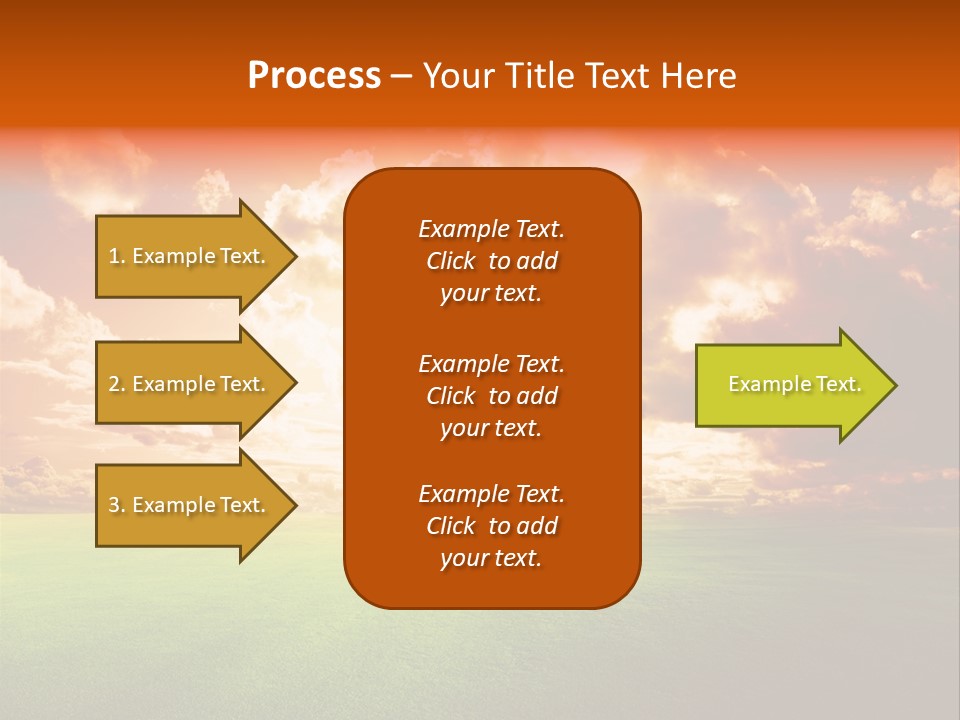 Process – Your Title Text Here

1. Example Text.

2. Example Text.

3. Example Text.

Example Text. Click to add your text.

Example Text. Click to add your text.

Example Text. Click to add your text.

Example Text.